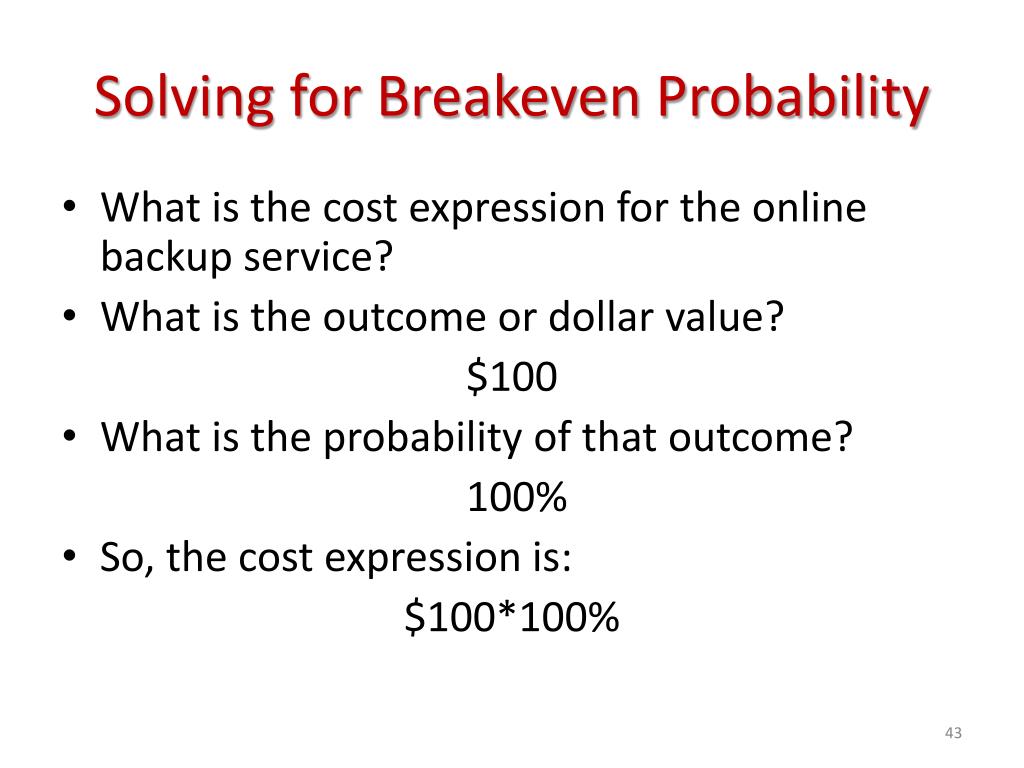 Solving for Breakeven Probability

• What is the cost expression for the online backup service?
• What is the outcome or dollar value?
\$100
• What is the probability of that outcome?
100%
• So, the cost expression is:
\$100*100%

43